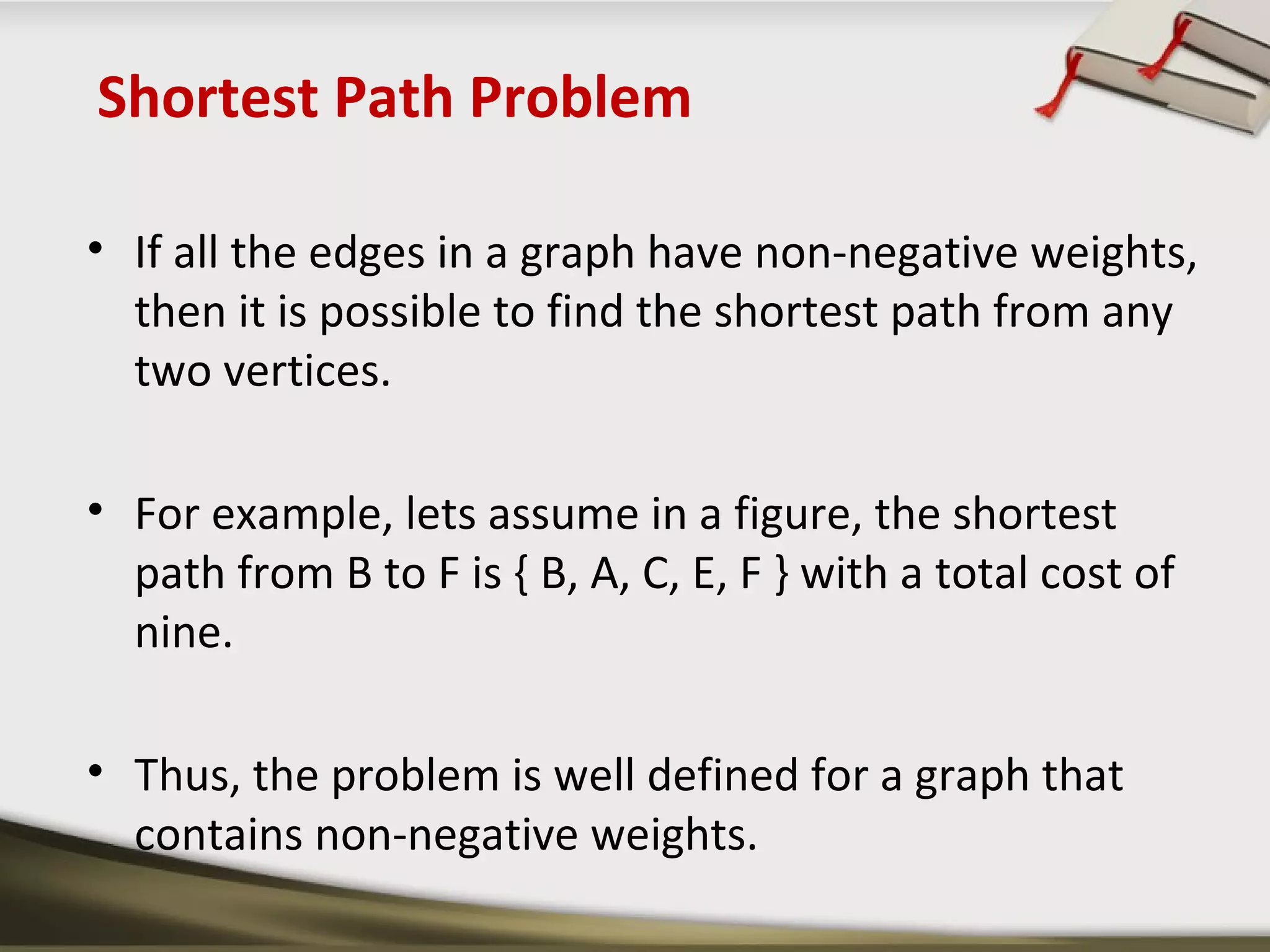 Shortest Path Problem

• If all the edges in a graph have non-negative weights, then it is possible to find the shortest path from any two vertices.

• For example, lets assume in a figure, the shortest path from B to F is { B, A, C, E, F } with a total cost of nine.

• Thus, the problem is well defined for a graph that contains non-negative weights.